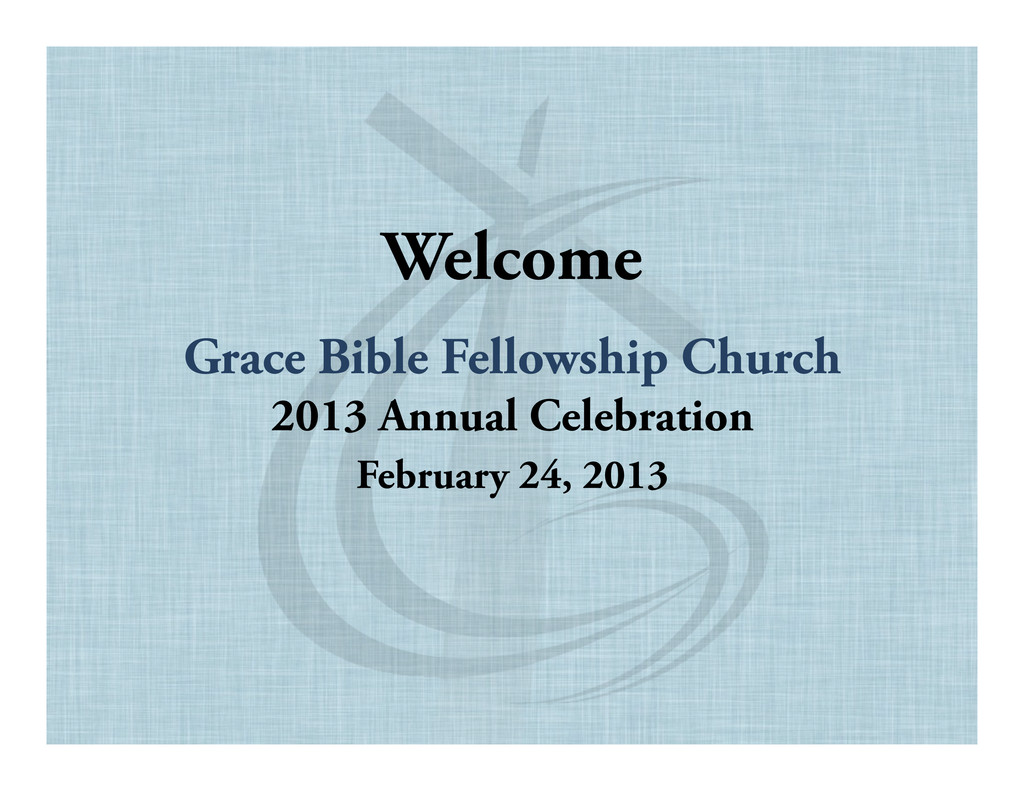 Welcome

Grace Bible Fellowship Church

2013 Annual Celebration

February 24, 2013